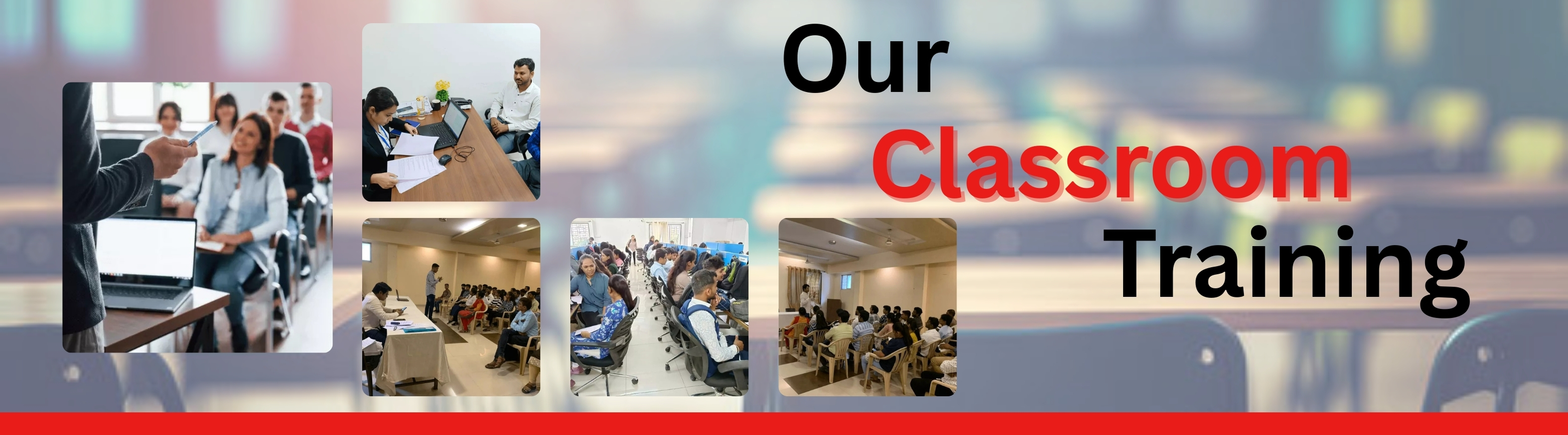 Our
Classroom
Training